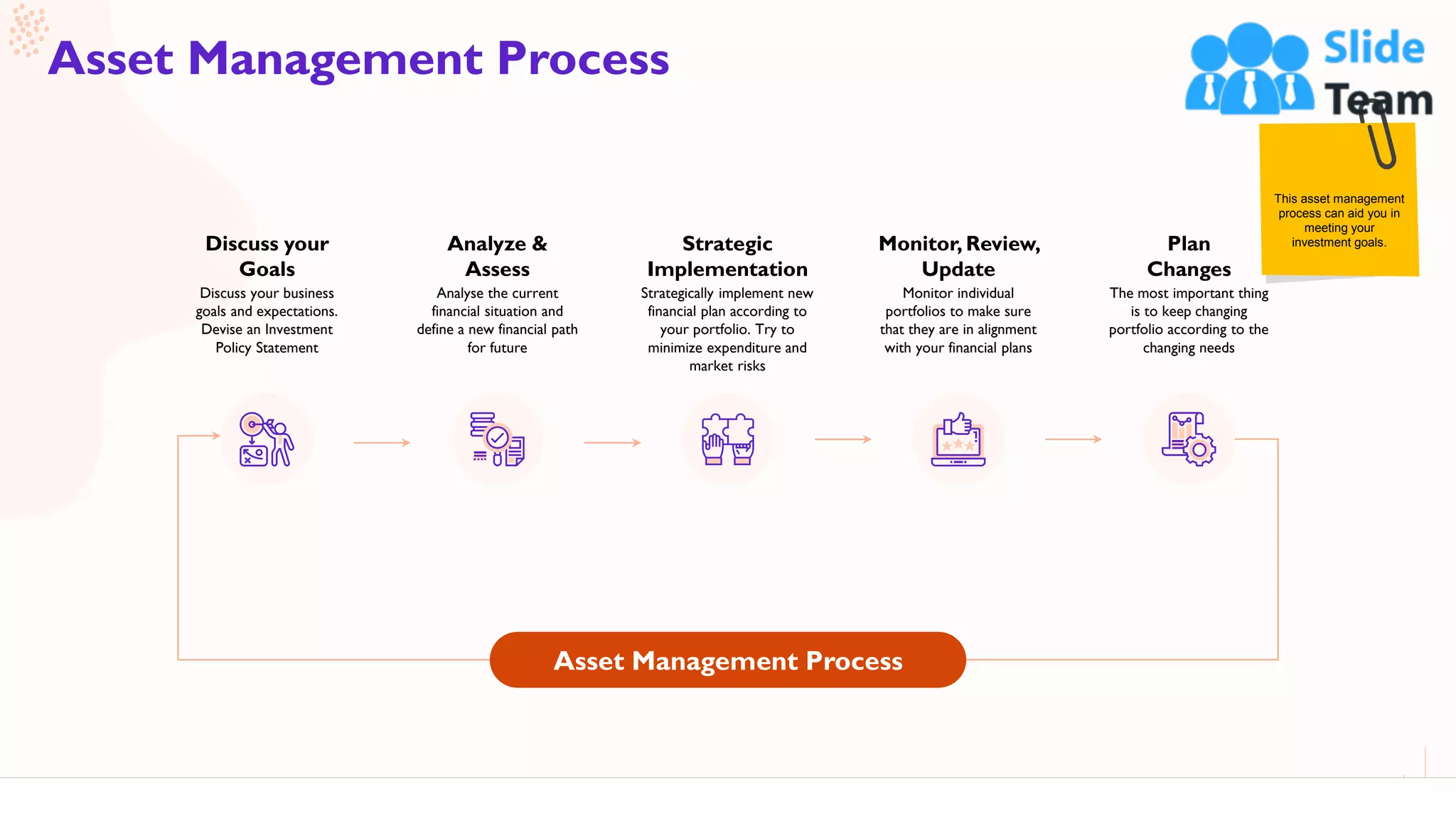 Asset Management Process

Slide Team

This asset management process can aid you in meeting your investment goals.

Discuss your Goals
Discuss your business goals and expectations. Devise an Investment Policy Statement

Analyze & Assess
Analyse the current financial situation and define a new financial path for future

Strategic Implementation
Strategically implement new financial plan according to your portfolio. Try to minimize expenditure and market risks

Monitor, Review, Update
Monitor individual portfolios to make sure that they are in alignment with your financial plans

Plan Changes
The most important thing is to keep changing portfolio according to the changing needs

Asset Management Process